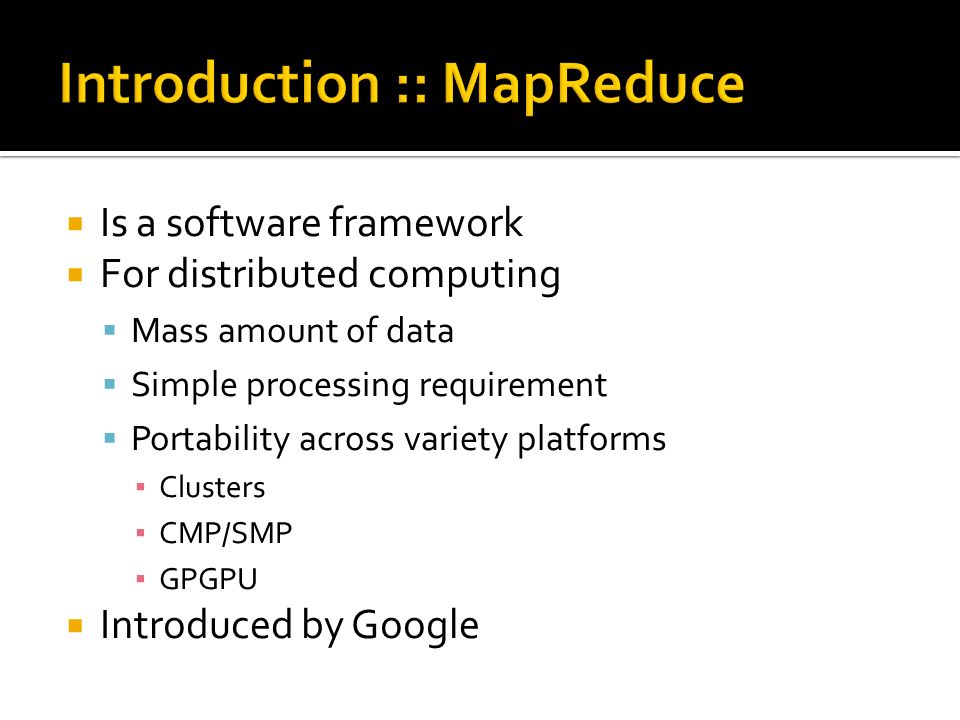 Introduction :: MapReduce

- Is a software framework
- For distributed computing
  - Mass amount of data
  - Simple processing requirement
  - Portability across variety platforms
    - Clusters
    - CMP/SMP
    - GPGPU
- Introduced by Google